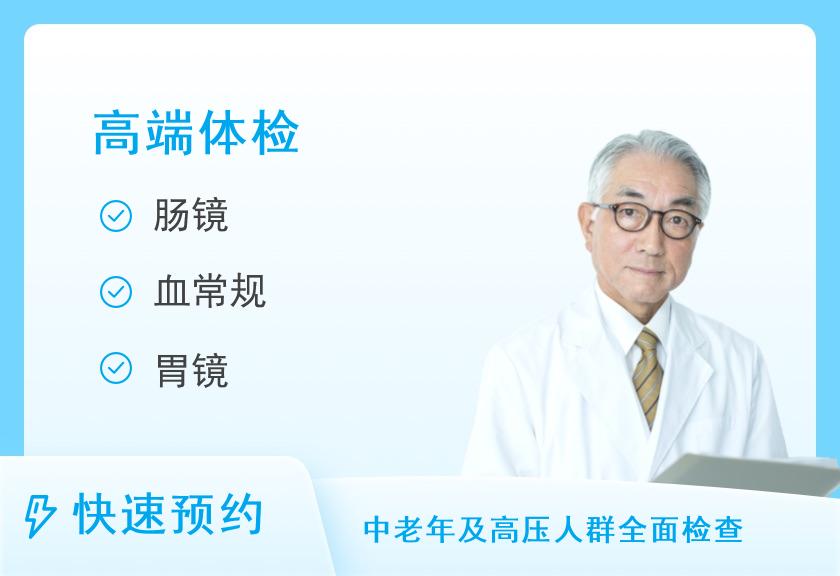 高端体检

肠镜

血常规

胃镜

快速预约

中老年及高压人群全面检查